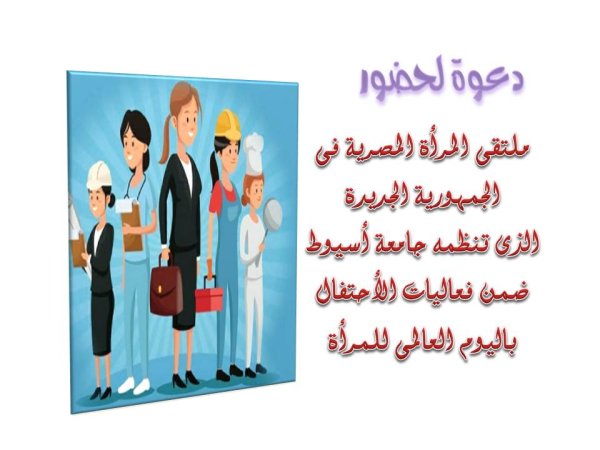 دعوة لحضور

ملتقى المرأة المصرية فى الجمهورية الجديدة الذى تنظمه جامعة أسيوط ضمن فعاليات الأحتفال باليوم العالمى للمرأة